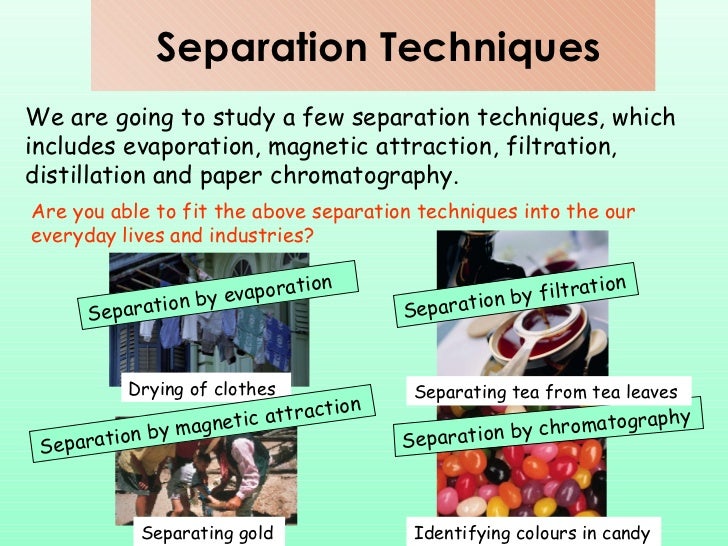 Separation Techniques

We are going to study a few separation techniques, which includes evaporation, magnetic attraction, filtration, distillation and paper chromatography.

Are you able to fit the above separation techniques into the our everyday lives and industries?

Separation by evaporation

Drying of clothes

Separation by filtration

Separating tea from tea leaves

Separation by magnetic attraction

Separating gold

Separation by chromatography

Identifying colours in candy